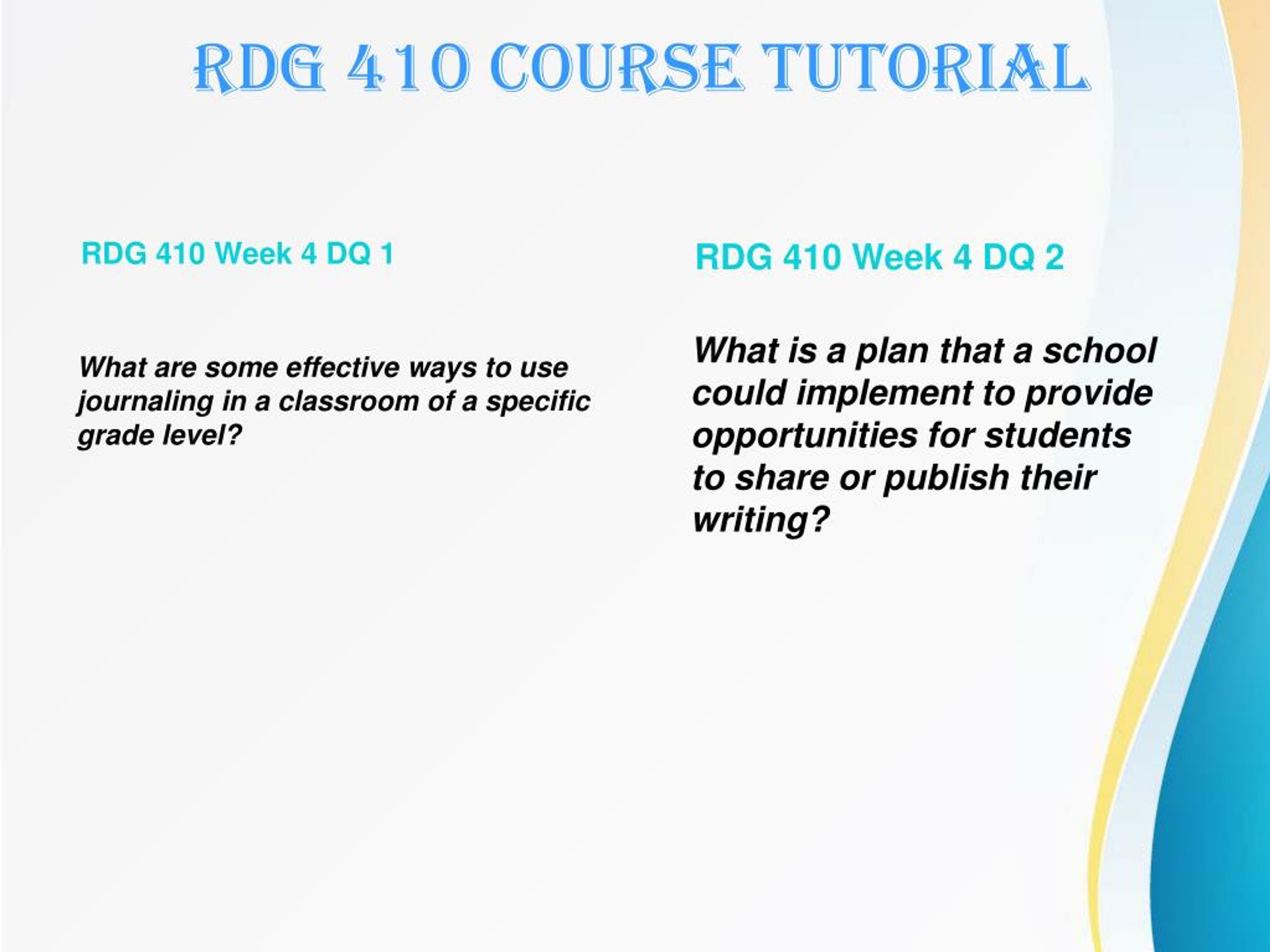 RDG 410 COURSE TUTORIAL

RDG 410 Week 4 DQ 1

What are some effective ways to use journaling in a classroom of a specific grade level?

RDG 410 Week 4 DQ 2

What is a plan that a school could implement to provide opportunities for students to share or publish their writing?